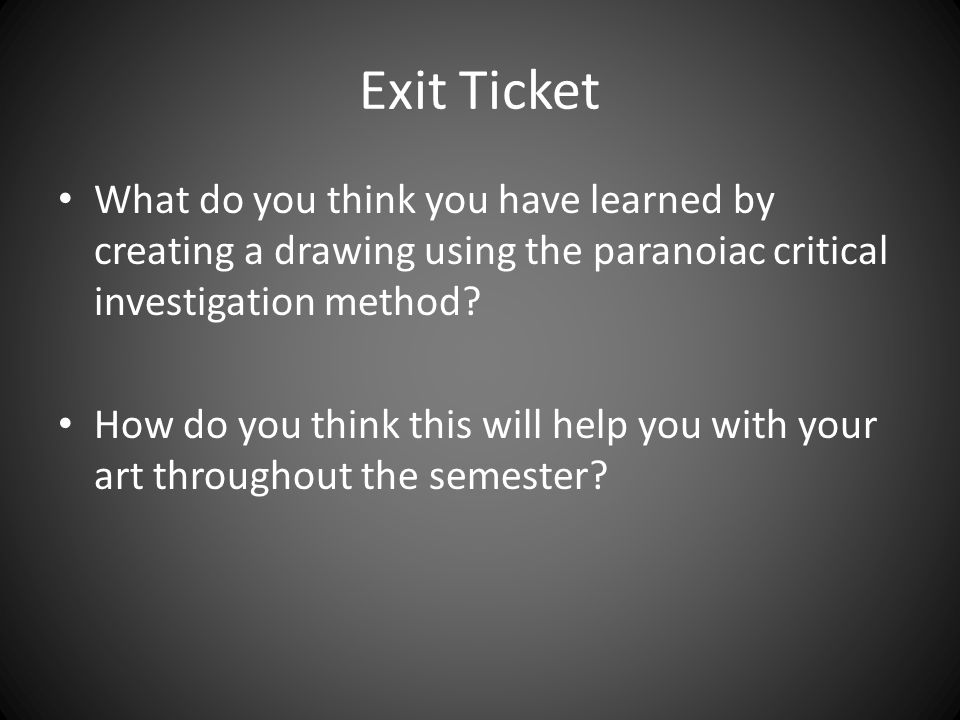 Exit Ticket

• What do you think you have learned by creating a drawing using the paranoiac critical investigation method?

• How do you think this will help you with your art throughout the semester?